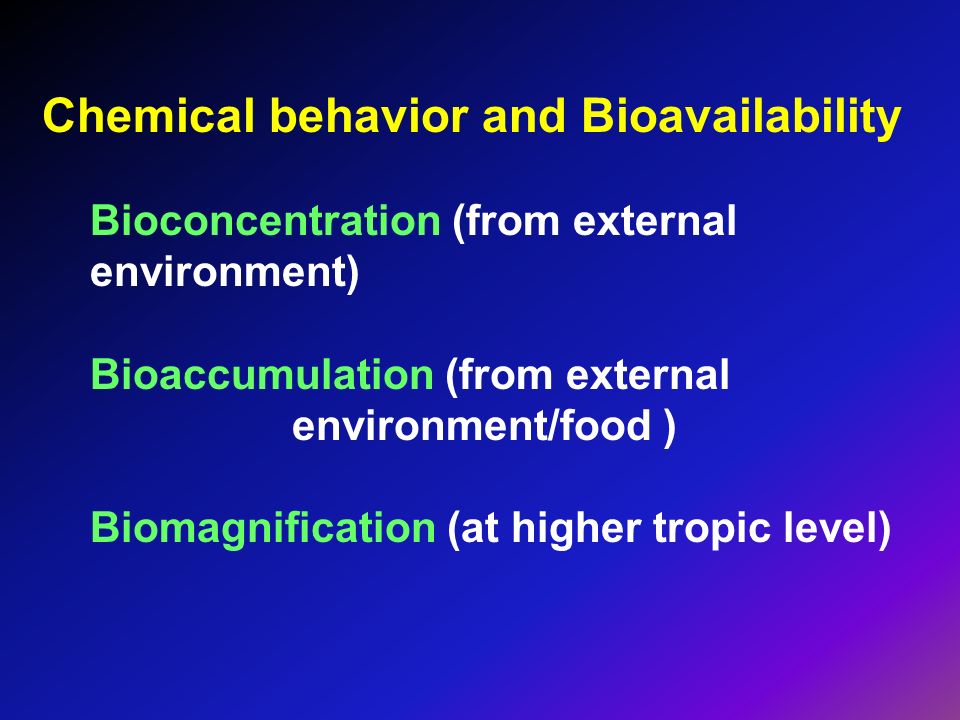 Chemical behavior and Bioavailability

Bioconcentration (from external environment)

Bioaccumulation (from external environment/food )

Biomagnification (at higher tropic level)